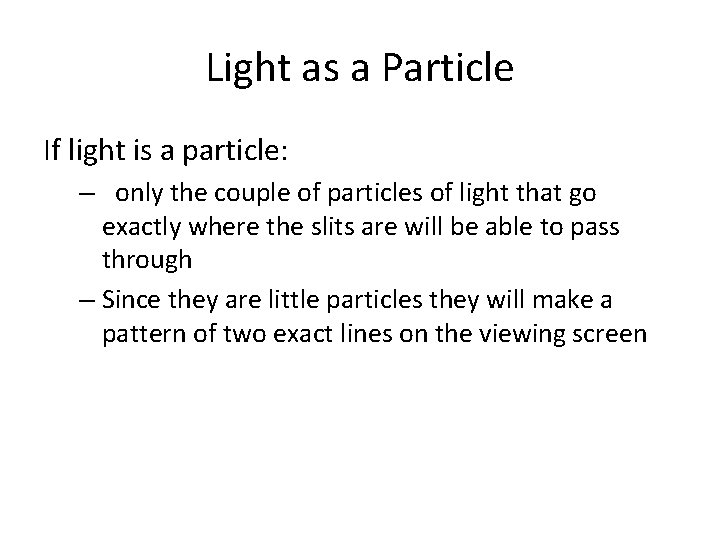 Light as a Particle

If light is a particle:

– only the couple of particles of light that go exactly where the slits are will be able to pass through

– Since they are little particles they will make a pattern of two exact lines on the viewing screen